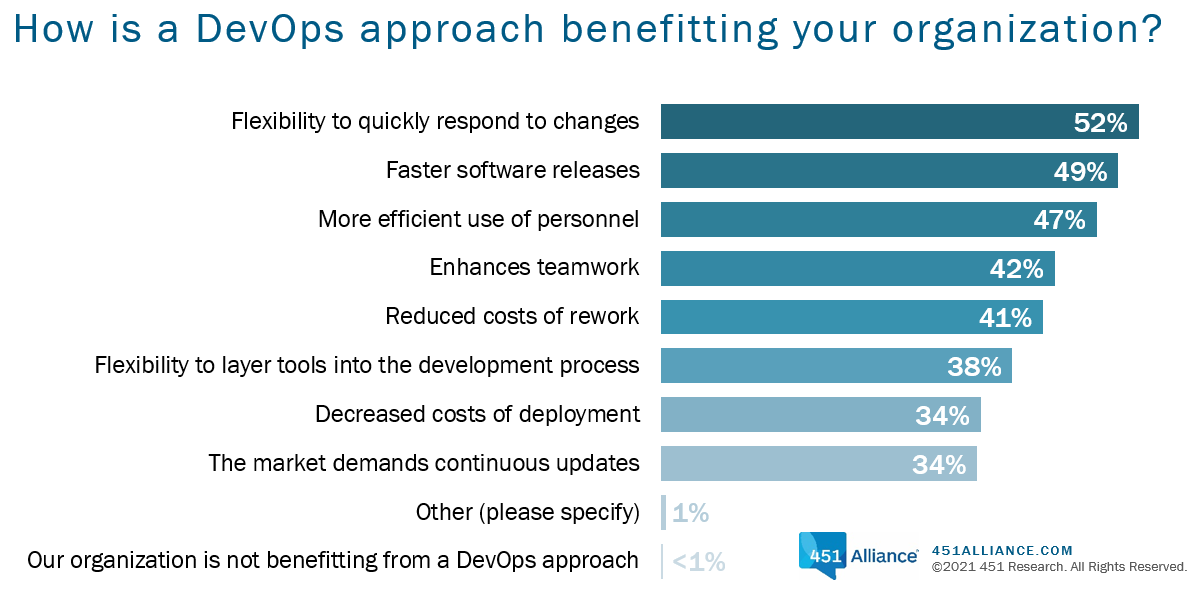 How is a DevOps approach benefitting your organization?

Flexibility to quickly respond to changes 52%
Faster software releases 49%
More efficient use of personnel 47%
Enhances teamwork 42%
Reduced costs of rework 41%
Flexibility to layer tools into the development process 38%
Decreased costs of deployment 34%
The market demands continuous updates 34%
Other (please specify) 1%
Our organization is not benefitting from a DevOps approach <1%

451 Alliance
451ALLIANCE.COM
©2021 451 Research. All Rights Reserved.